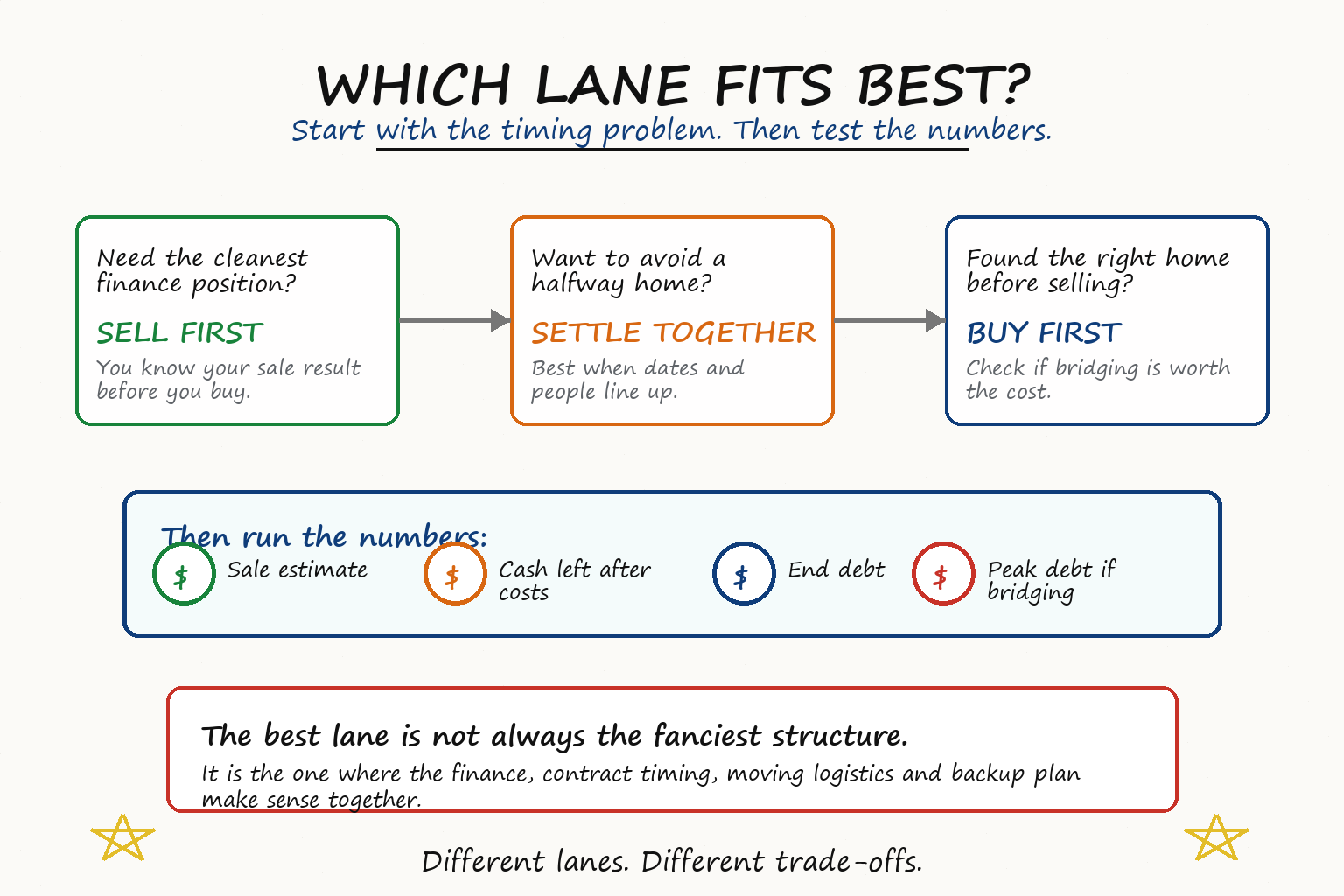 WHICH LANE FITS BEST?
Start with the timing problem. Then test the numbers.

Need the cleanest finance position?
SELL FIRST
You know your sale result before you buy.

Want to avoid a halfway home?
SETTLE TOGETHER
Best when dates and people line up.

Found the right home before selling?
BUY FIRST
Check if bridging is worth the cost.

Then run the numbers:
$ Sale estimate
$ Cash left after costs
$ End debt
$ Peak debt if bridging

The best lane is not always the fanciest structure.
It is the one where the finance, contract timing, moving logistics and backup plan make sense together.

Different lanes. Different trade-offs.